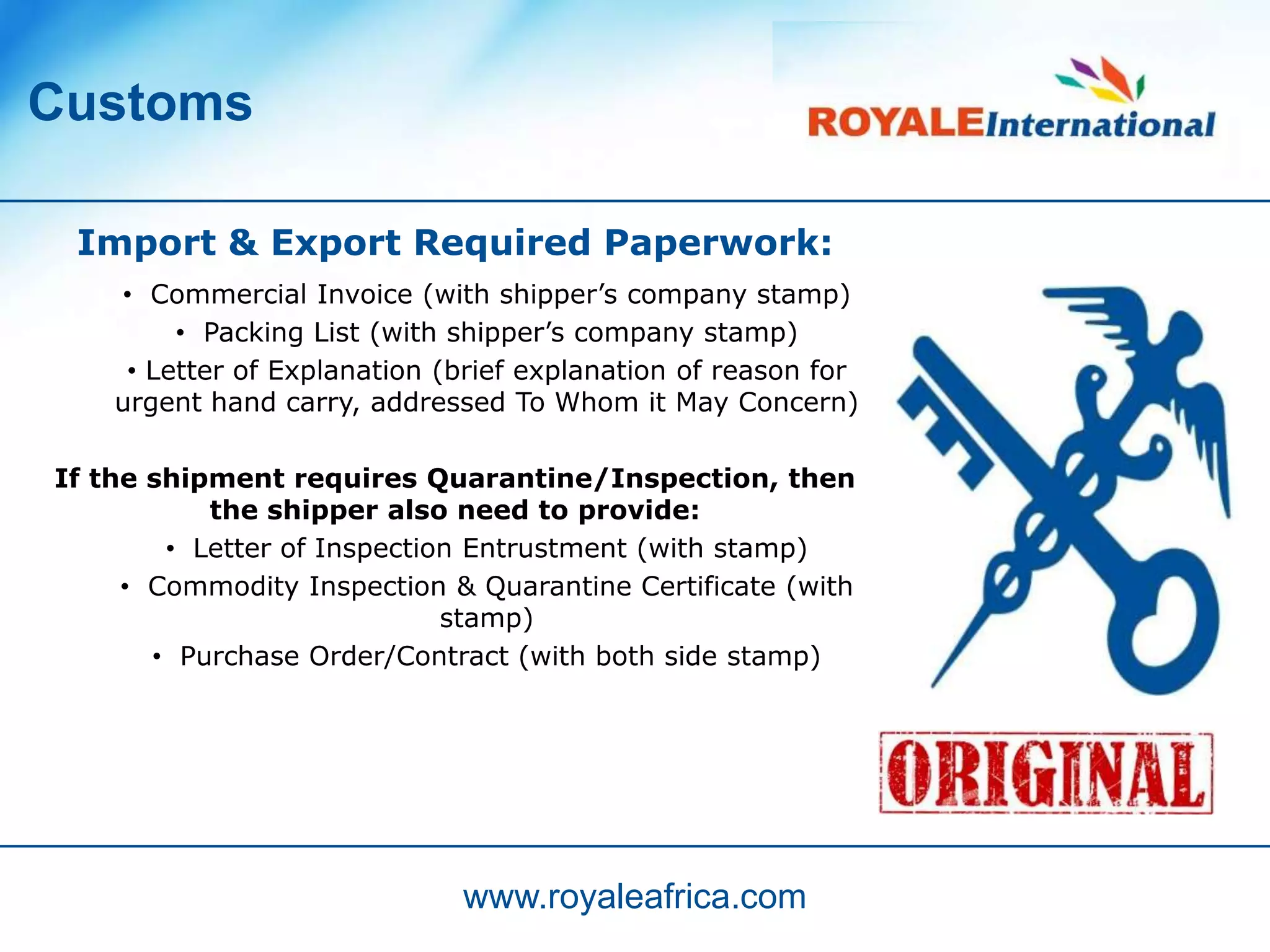 Customs

ROYALEInternational

Import & Export Required Paperwork:

• Commercial Invoice (with shipper's company stamp)
• Packing List (with shipper's company stamp)
• Letter of Explanation (brief explanation of reason for urgent hand carry, addressed To Whom it May Concern)

If the shipment requires Quarantine/Inspection, then the shipper also need to provide:

• Letter of Inspection Entrustment (with stamp)
• Commodity Inspection & Quarantine Certificate (with stamp)
• Purchase Order/Contract (with both side stamp)

ORIGINAL

www.royaleafrica.com